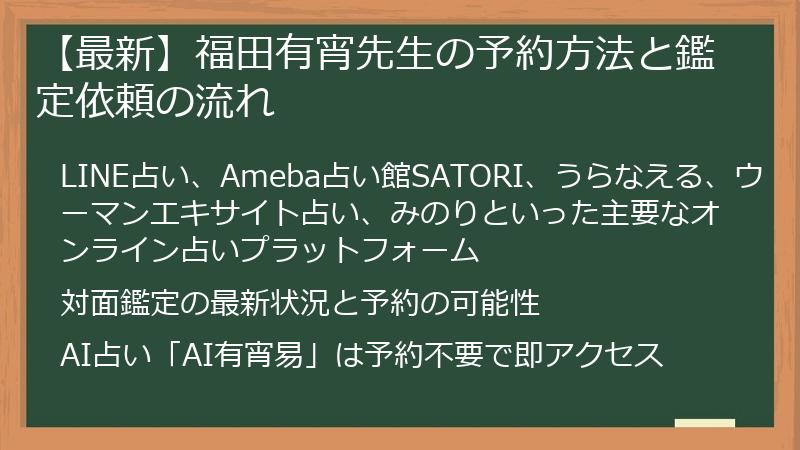 【最新】福田有宵先生の予約方法と鑑定依頼の流れ

LINE占い、Ameba占い館SATORI、うらなえる、ウーマンエキサイト占い、みのりといった主要なオンライン占いプラットフォーム

対面鑑定の最新状況と予約の可能性

AI占い「AI有宵易」は予約不要で即アクセス